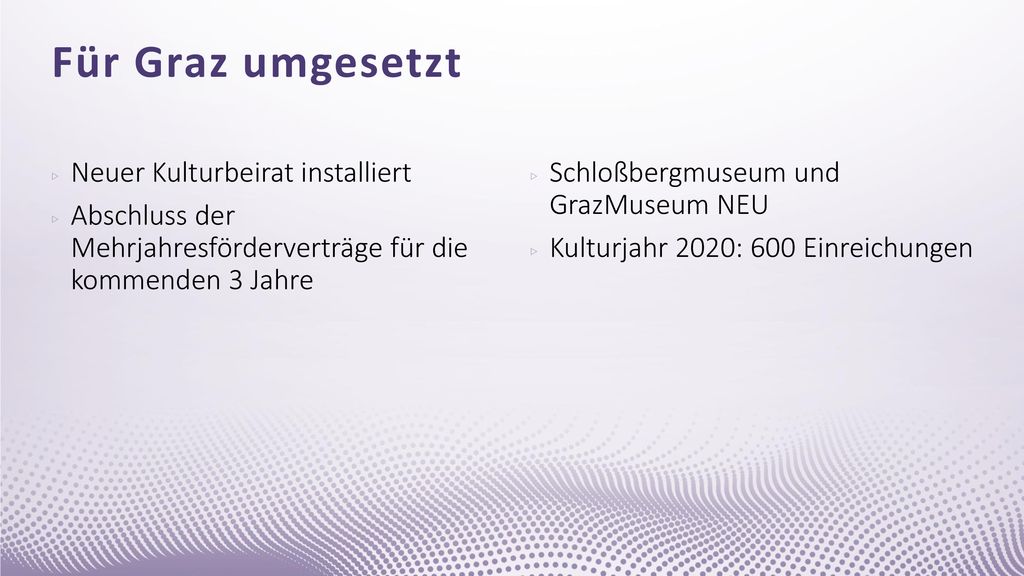 Für Graz umgesetzt

▹ Neuer Kulturbeirat installiert
▹ Abschluss der Mehrjahresförderverträge für die kommenden 3 Jahre

▹ Schloßbergmuseum und GrazMuseum NEU
▹ Kulturjahr 2020: 600 Einreichungen